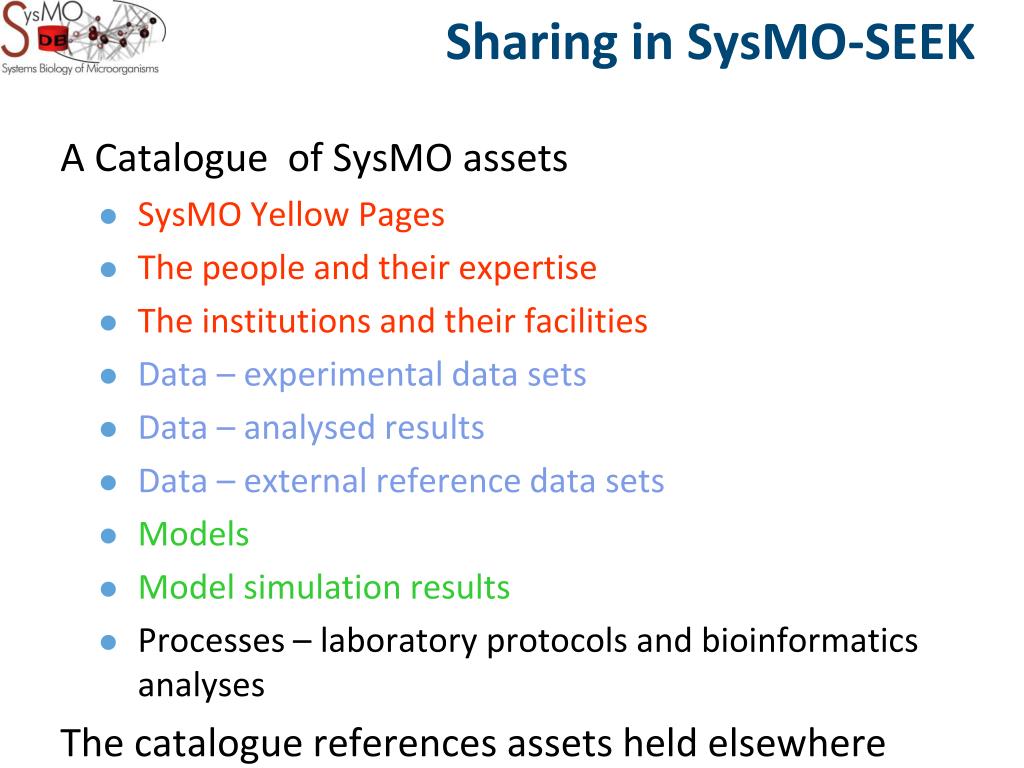 SysMO DB
Systems Biology of Microorganisms

Sharing in SysMO-SEEK

A Catalogue of SysMO assets

- SysMO Yellow Pages
- The people and their expertise
- The institutions and their facilities
- Data – experimental data sets
- Data – analysed results
- Data – external reference data sets
- Models
- Model simulation results
- Processes – laboratory protocols and bioinformatics analyses

The catalogue references assets held elsewhere